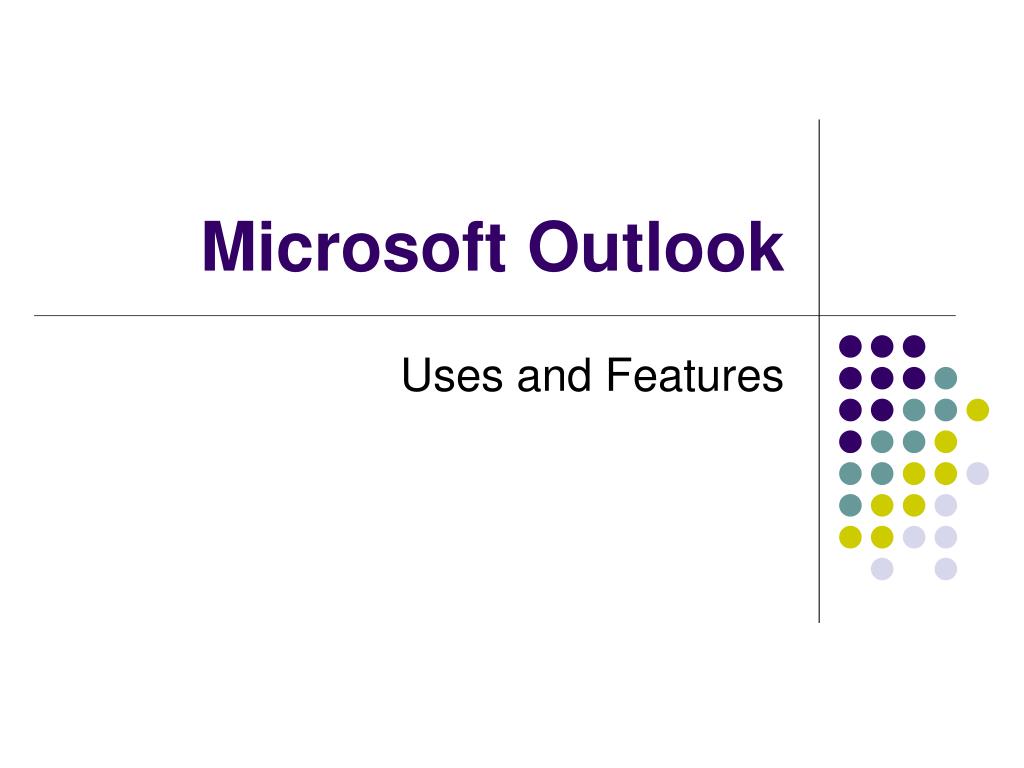 Microsoft Outlook

Uses and Features